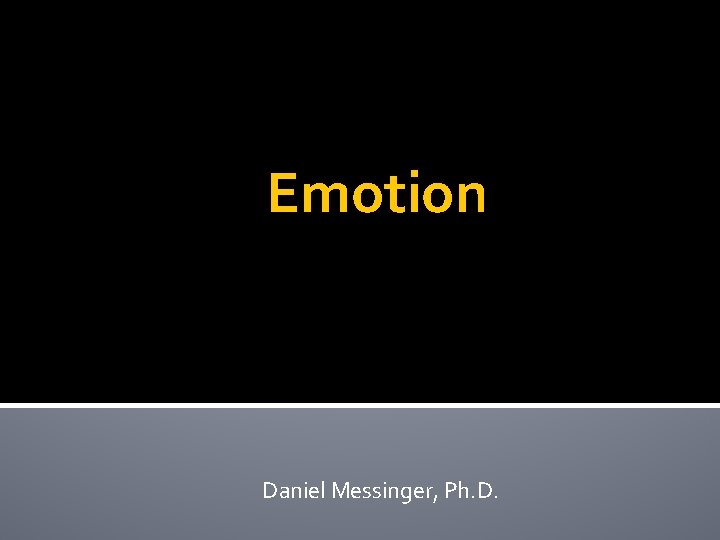 Emotion

Daniel Messinger, Ph.D.